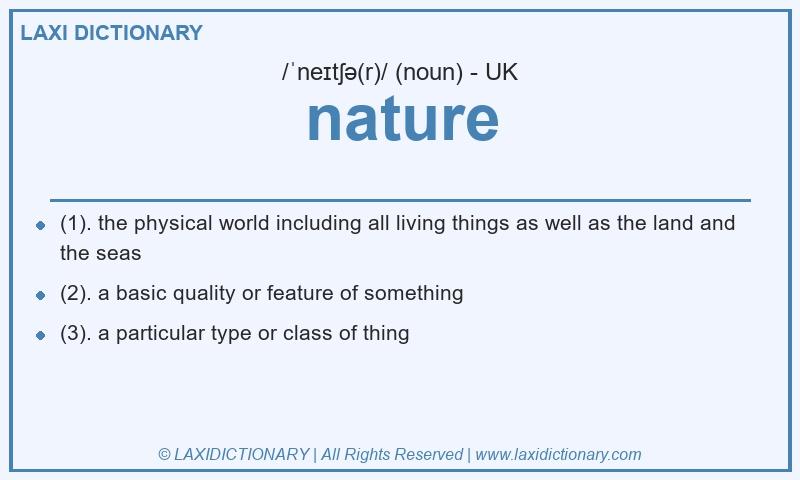 LAXI DICTIONARY

/ˈneɪtʃə(r)/ (noun) - UK

nature

- (1). the physical world including all living things as well as the land and the seas
- (2). a basic quality or feature of something
- (3). a particular type or class of thing

© LAXIDICTIONARY | All Rights Reserved | www.laxidictionary.com